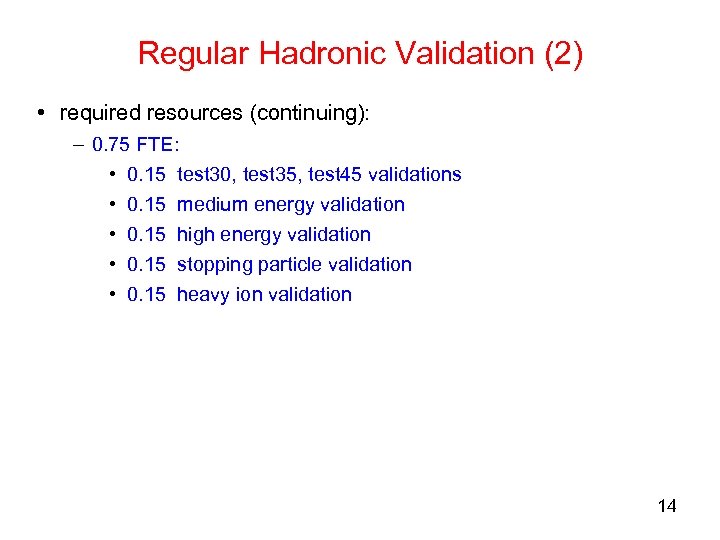 Regular Hadronic Validation (2)

• required resources (continuing):
– 0.75 FTE:
• 0.15 test30, test35, test45 validations
• 0.15 medium energy validation
• 0.15 high energy validation
• 0.15 stopping particle validation
• 0.15 heavy ion validation

14